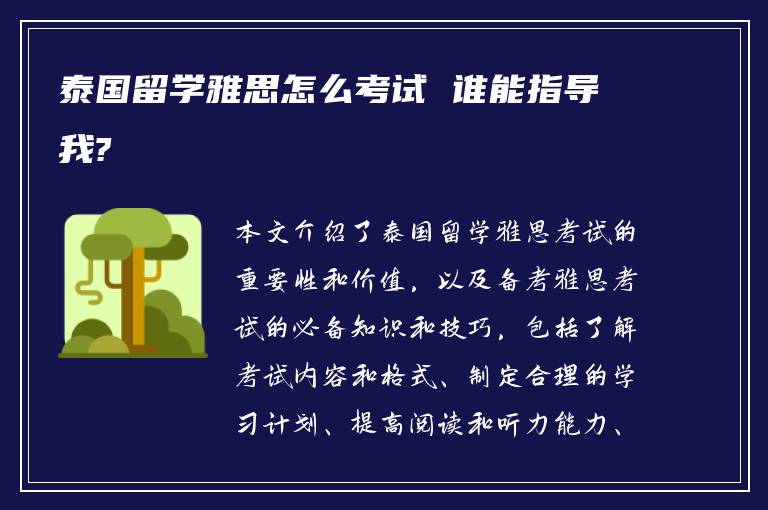 泰国留学雅思怎么考试 谁能指导我?

本文介绍了泰国留学雅思考试的重要性和价值，以及备考雅思考试的必备知识和技巧，包括了解考试内容和格式、制定合理的学习计划、提高阅读和听力能力、